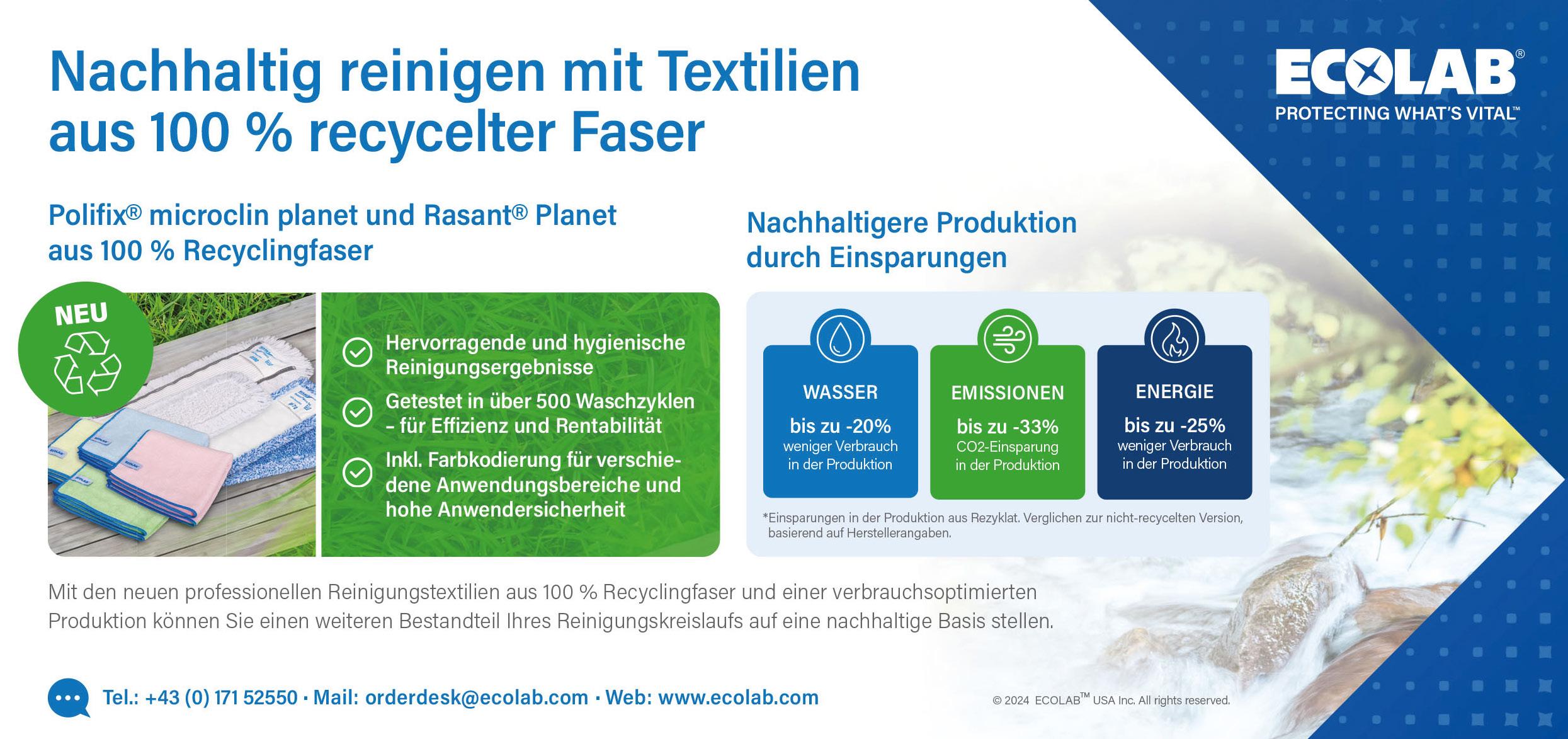 Nachhaltig reinigen mit Textilien aus 100 % recycelter Faser

ECOLAB®
PROTECTING WHAT'S VITAL™

Polifix® microclin planet und Rasant® Planet aus 100 % Recyclingfaser

NEU

Hervorragende und hygienische Reinigungsergebnisse

Getestet in über 500 Waschzyklen – für Effizienz und Rentabilität

Inkl. Farbkodierung für verschiedene Anwendungsbereiche und hohe Anwendersicherheit

Nachhaltigere Produktion durch Einsparungen

WASSER
bis zu -20%
weniger Verbrauch in der Produktion

EMISSIONEN
bis zu -33%
CO2-Einsparung in der Produktion

ENERGIE
bis zu -25%
weniger Verbrauch in der Produktion

*Einsparungen in der Produktion aus Rezyklat. Verglichen zur nicht-recycelten Version, basierend auf Herstellerangaben.

Mit den neuen professionellen Reinigungstextilien aus 100 % Recyclingfaser und einer verbrauchsoptimierten Produktion können Sie einen weiteren Bestandteil Ihres Reinigungskreislaufs auf eine nachhaltige Basis stellen.

Tel.: +43 (0) 171 52550 · Mail: orderdesk@ecolab.com · Web: www.ecolab.com

© 2024 ECOLAB™ USA Inc. All rights reserved.